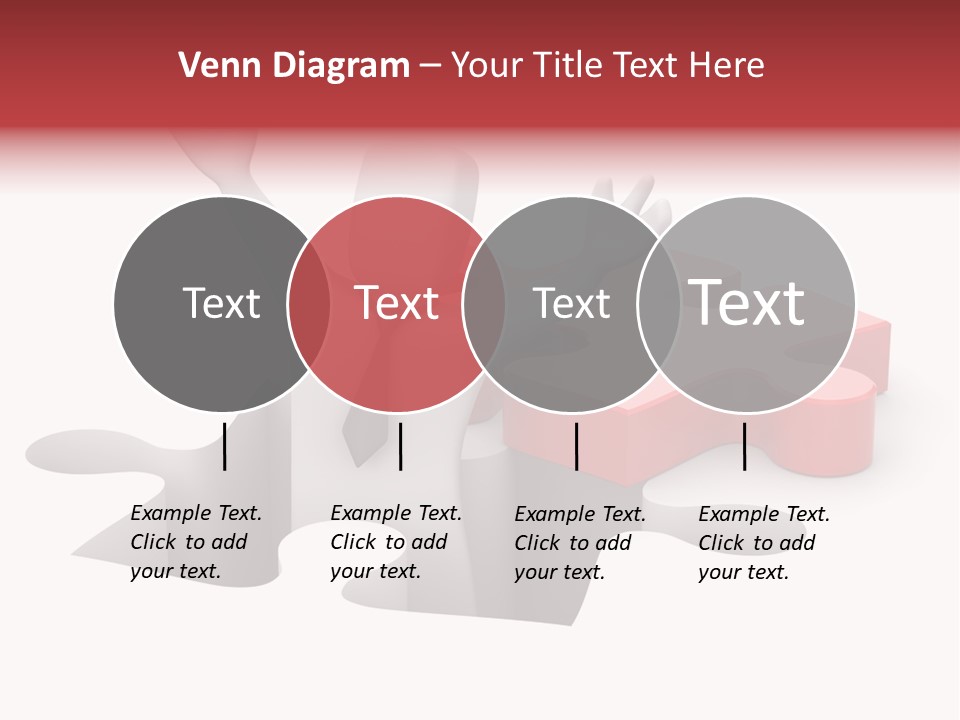 Venn Diagram – Your Title Text Here

Text

Text

Text

Text

Example Text. Click to add your text.

Example Text. Click to add your text.

Example Text. Click to add your text.

Example Text. Click to add your text.